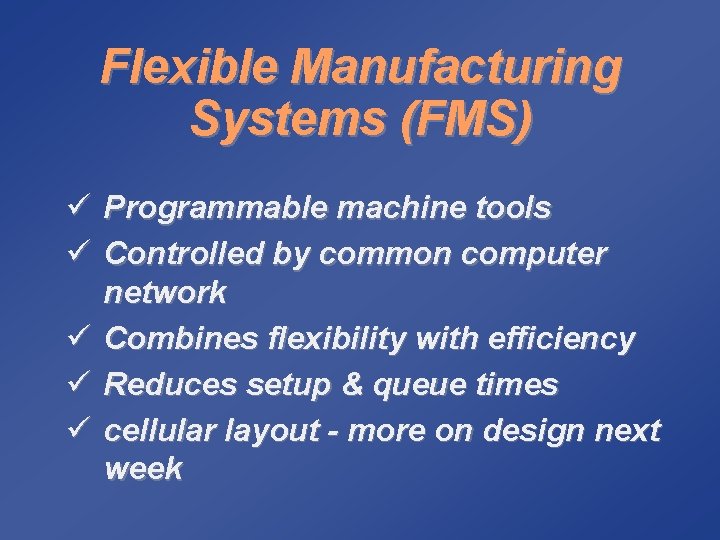 Flexible Manufacturing Systems (FMS)

✓ Programmable machine tools
✓ Controlled by common computer network
✓ Combines flexibility with efficiency
✓ Reduces setup & queue times
✓ cellular layout - more on design next week